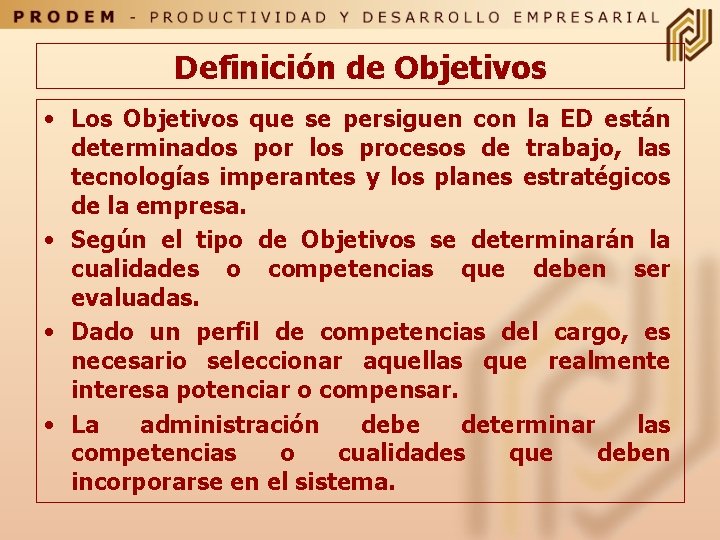 PRODEM - PRODUCTIVIDAD Y DESARROLLO EMPRESARIAL

Definición de Objetivos

• Los Objetivos que se persiguen con la ED están determinados por los procesos de trabajo, las tecnologías imperantes y los planes estratégicos de la empresa.

• Según el tipo de Objetivos se determinarán la cualidades o competencias que deben ser evaluadas.

• Dado un perfil de competencias del cargo, es necesario seleccionar aquellas que realmente interesa potenciar o compensar.

• La administración debe determinar las competencias o cualidades que deben incorporarse en el sistema.